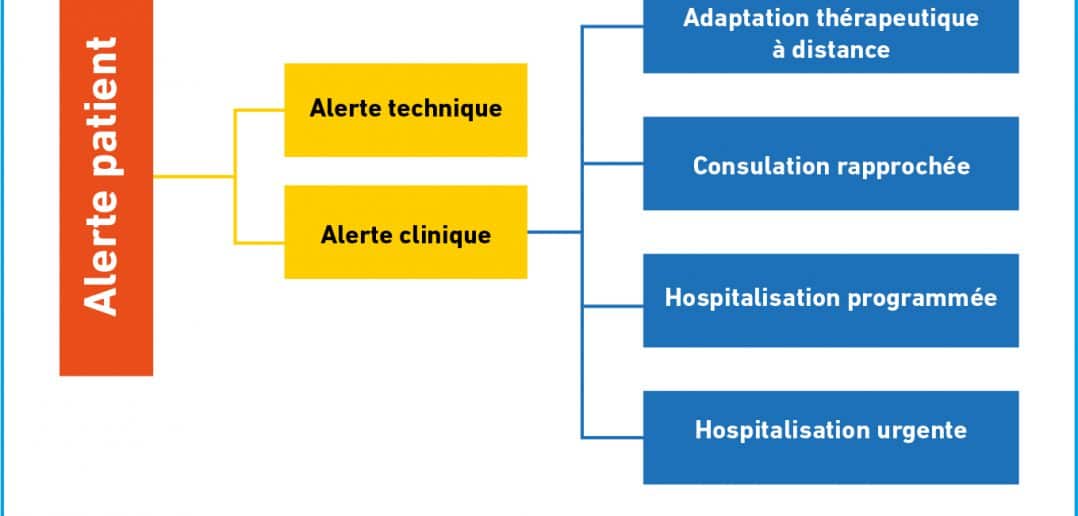 Alerte patient

Alerte technique

Alerte clinique

Adaptation thérapeutique à distance

Consulation rapprochée

Hospitalisation programmée

Hospitalisation urgente